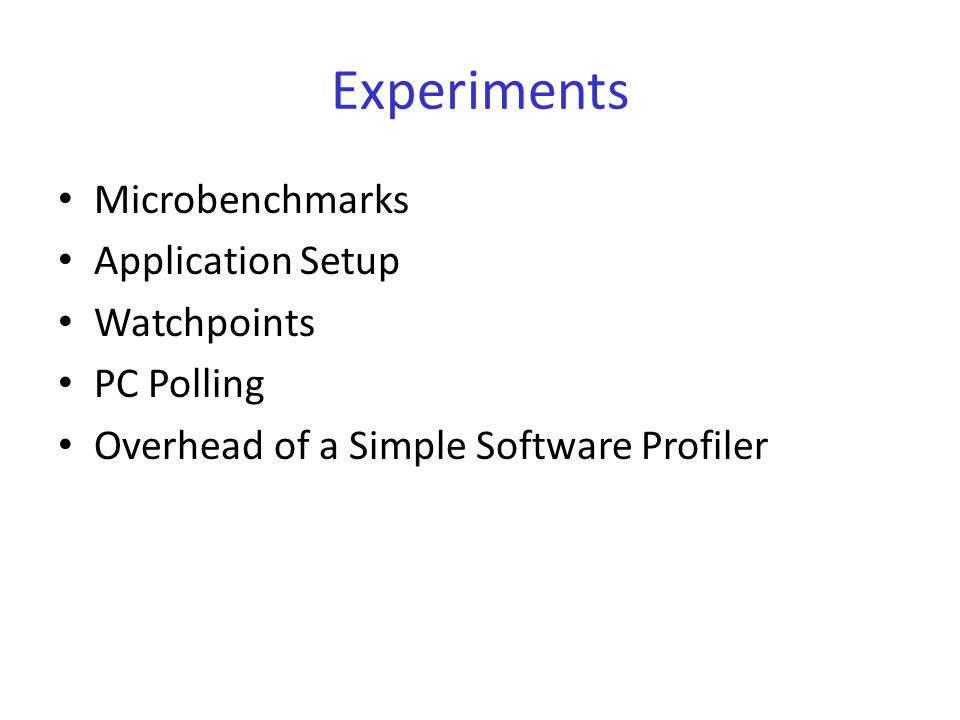 Experiments

• Microbenchmarks
• Application Setup
• Watchpoints
• PC Polling
• Overhead of a Simple Software Profiler